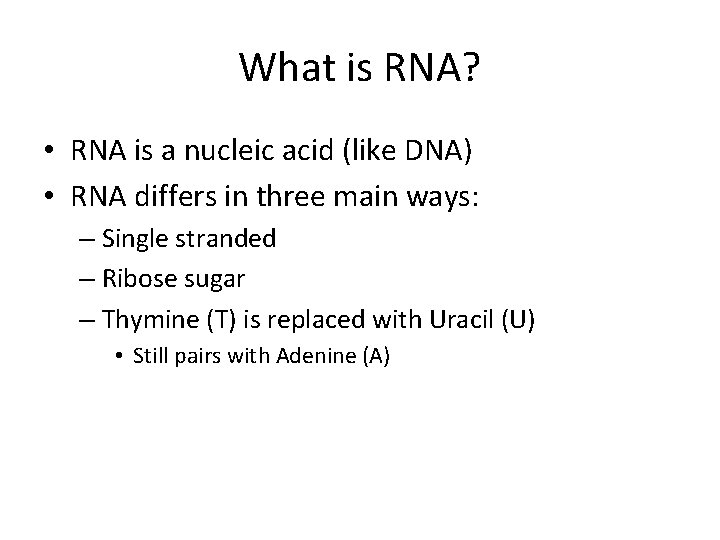 What is RNA?

• RNA is a nucleic acid (like DNA)
• RNA differs in three main ways:
– Single stranded
– Ribose sugar
– Thymine (T) is replaced with Uracil (U)
• Still pairs with Adenine (A)